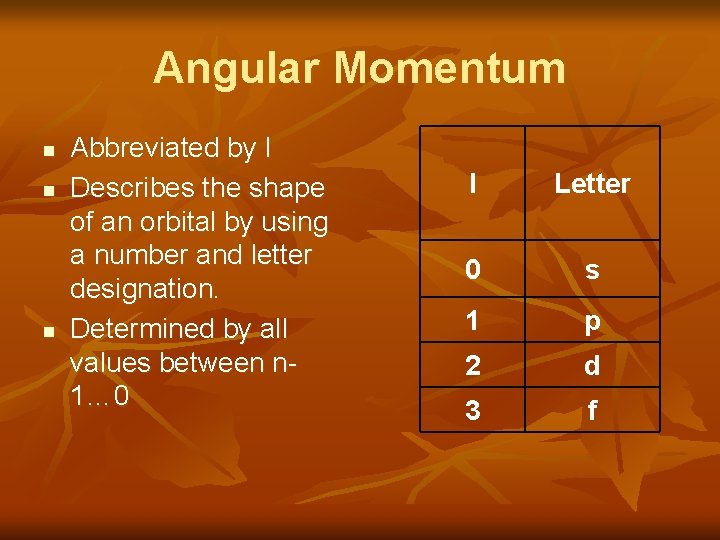 Angular Momentum

- Abbreviated by l
- Describes the shape of an orbital by using a number and letter designation.
- Determined by all values between n-1…0

| l | Letter |
|---|---|
| 0 | s |
| 1 | p |
| 2 | d |
| 3 | f |